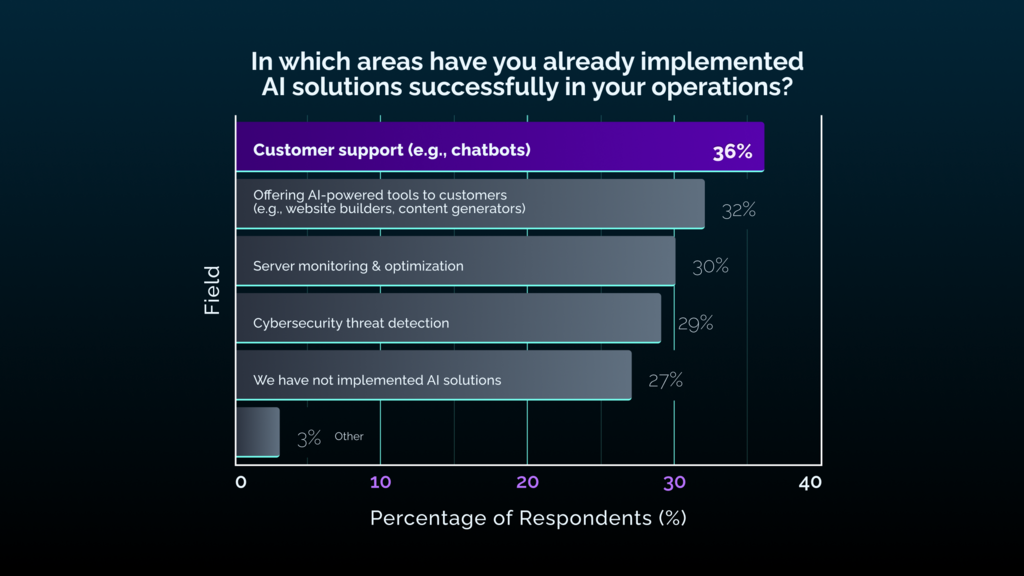 In which areas have you already implemented AI solutions successfully in your operations?

Field

Customer support (e.g., chatbots) 36%

Offering AI-powered tools to customers (e.g., website builders, content generators) 32%

Server monitoring & optimization 30%

Cybersecurity threat detection 29%

We have not implemented AI solutions 27%

3% Other

0 10 20 30 40

Percentage of Respondents (%)